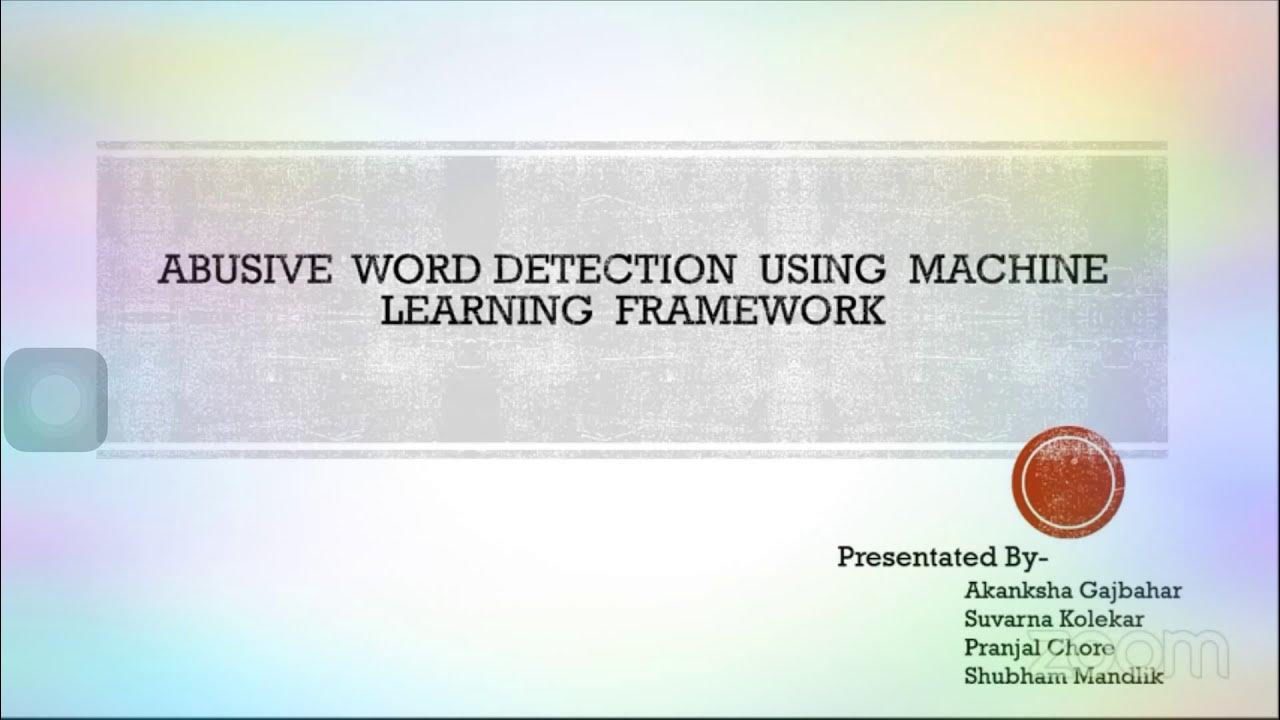 ABUSIVE WORD DETECTION USING MACHINE LEARNING FRAMEWORK

Presentated By-
Akanksha Gajbahar
Suvarna Kolekar
Pranjal Chore
Shubham Mandlik

zoom